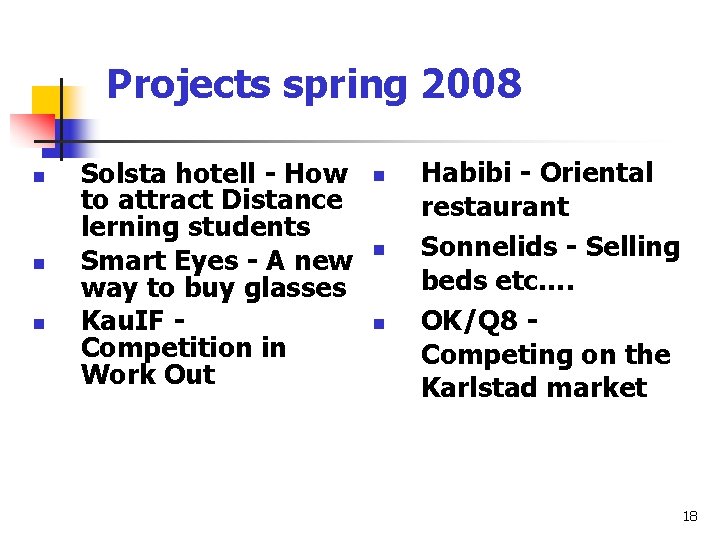 Projects spring 2008

- Solsta hotell - How to attract Distance lerning students
- Smart Eyes - A new way to buy glasses
- KauIF - Competition in Work Out

- Habibi - Oriental restaurant
- Sonnelids - Selling beds etc….
- OK/Q8 - Competing on the Karlstad market

18